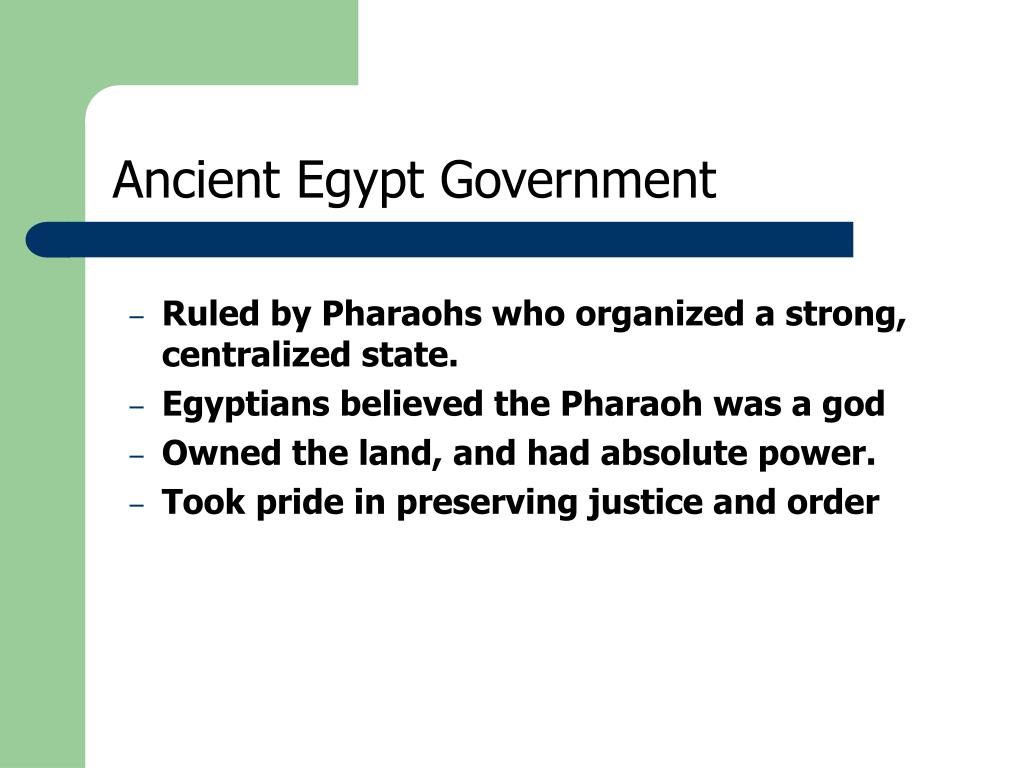 Ancient Egypt Government

– Ruled by Pharaohs who organized a strong, centralized state.
– Egyptians believed the Pharaoh was a god
– Owned the land, and had absolute power.
– Took pride in preserving justice and order